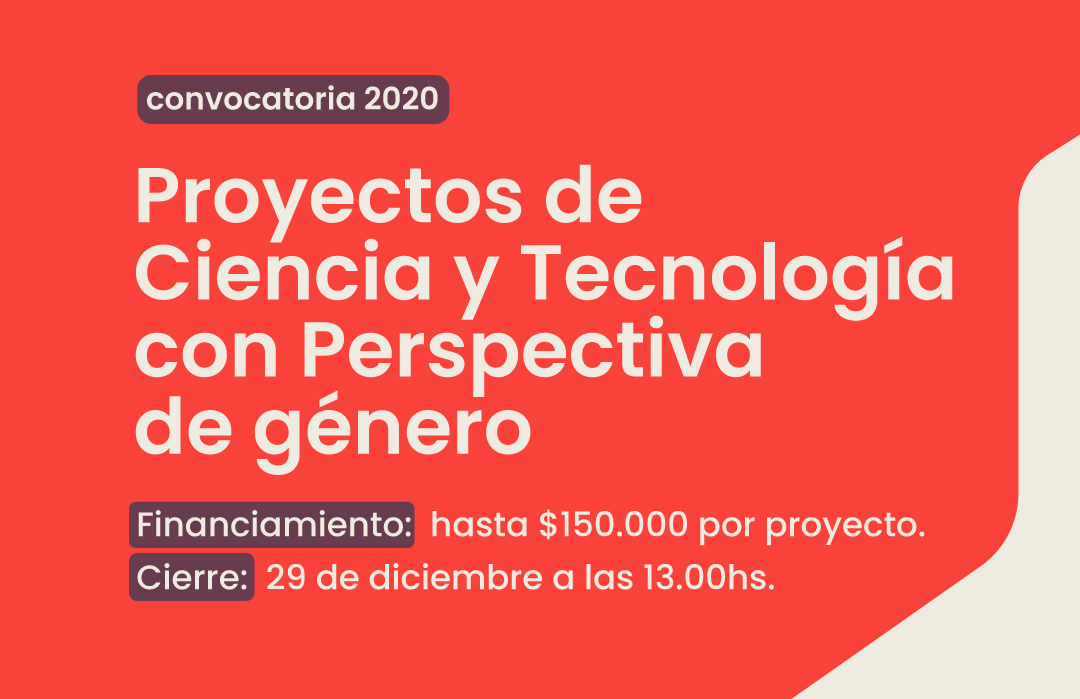 convocatoria 2020

Proyectos de Ciencia y Tecnología con Perspectiva de género

Financiamiento: hasta \$150.000 por proyecto.
Cierre: 29 de diciembre a las 13.00hs.